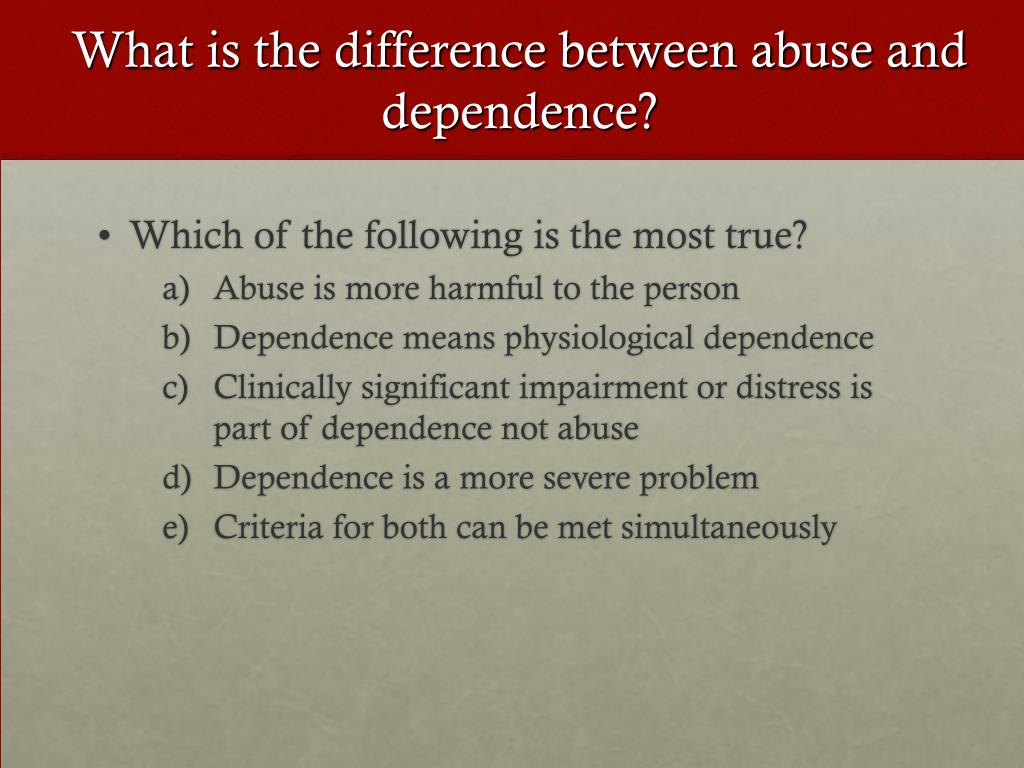 What is the difference between abuse and dependence?

• Which of the following is the most true?
a) Abuse is more harmful to the person
b) Dependence means physiological dependence
c) Clinically significant impairment or distress is part of dependence not abuse
d) Dependence is a more severe problem
e) Criteria for both can be met simultaneously